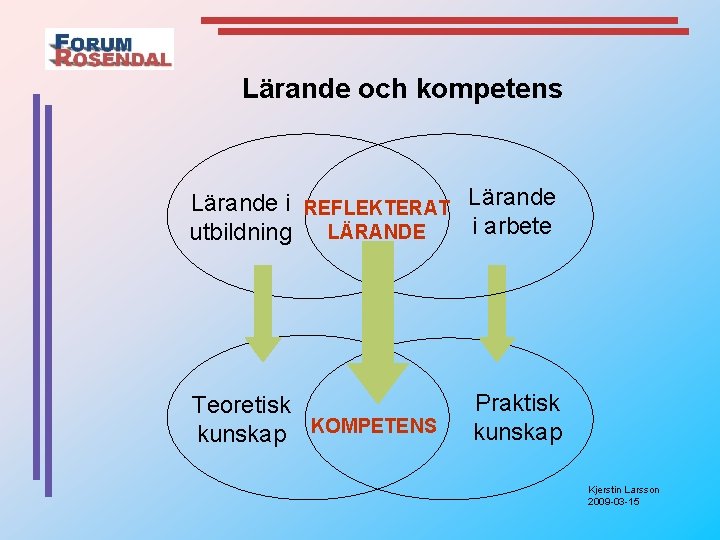 FORUM ROSENDAL

Lärande och kompetens

Lärande i utbildning

REFLEKTERAT LÄRANDE

Lärande i arbete

Teoretisk kunskap

KOMPETENS

Praktisk kunskap

Kjerstin Larsson
2009-03-15